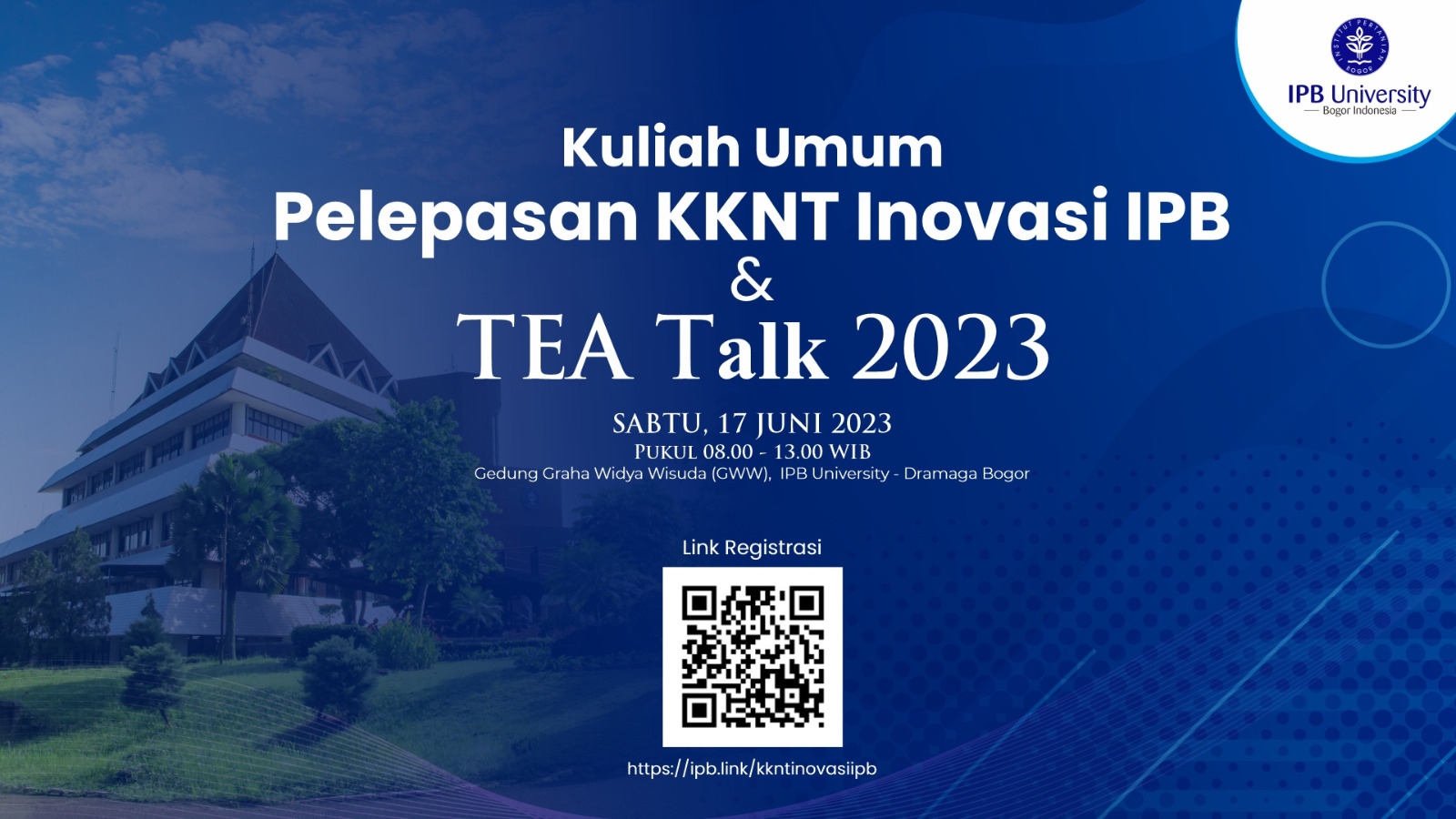 INSTITUT PERTANIAN BOGOR

IPB University
Bogor Indonesia

Kuliah Umum
Pelepasan KKNT Inovasi IPB
&
TEA Talk 2023

SABTU, 17 JUNI 2023
PUKUL 08.00 - 13.00 WIB
Gedung Graha Widya Wisuda (GWW), IPB University - Dramaga Bogor

Link Registrasi

https://ipb.link/kkntinovasiipb